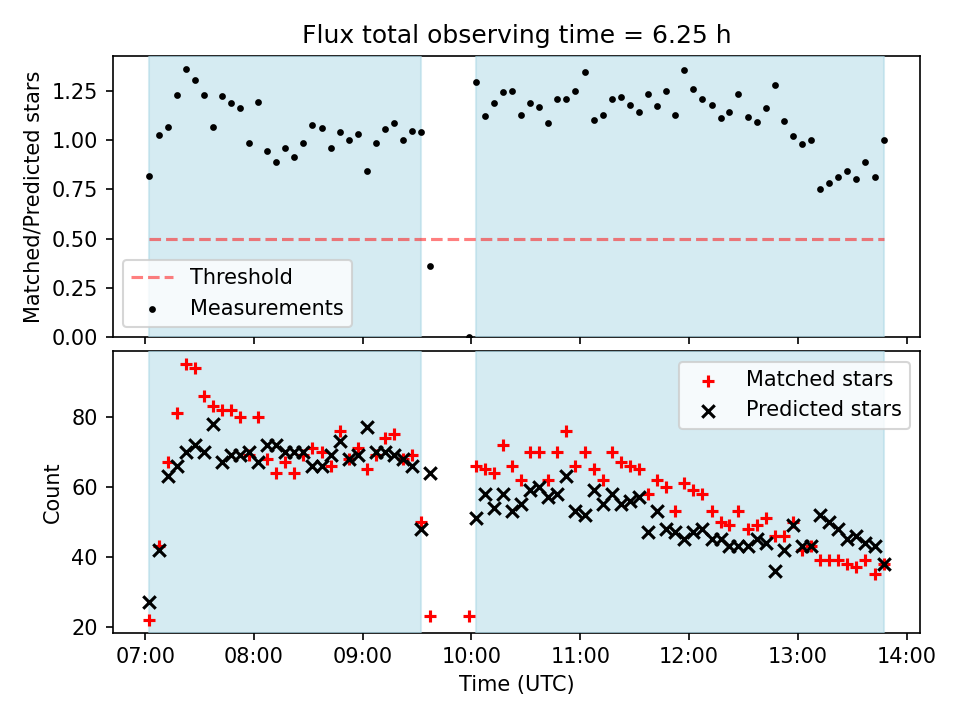 Flux total observing time = 6.25 h

Matched/Predicted stars

1.25
1.00
0.75
0.50
0.25
0.00

Threshold
Measurements

Count

80
60
40
20

Matched stars
Predicted stars

07:00
08:00
09:00
10:00
11:00
12:00
13:00
14:00

Time (UTC)